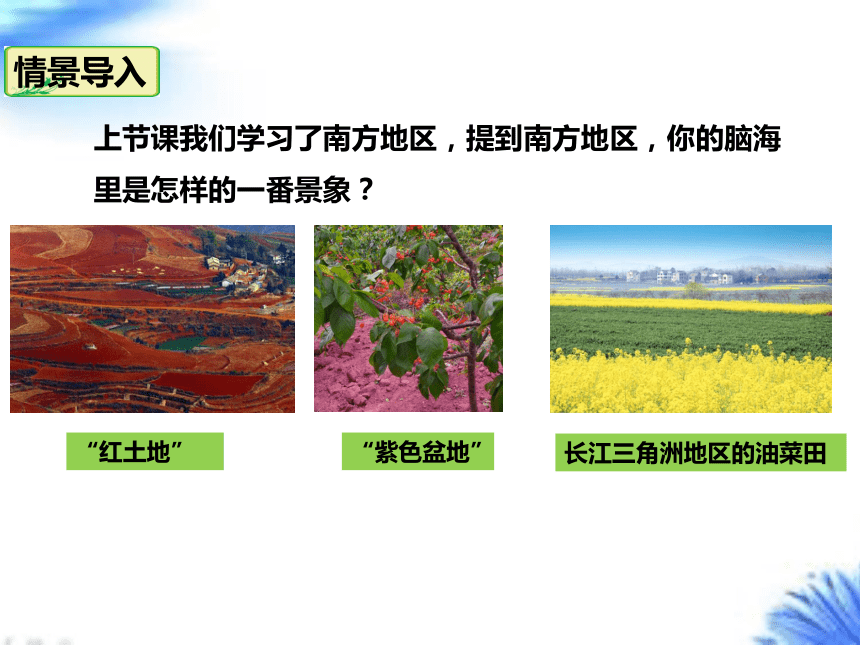 情景导入

上节课我们学习了南方地区，提到南方地区，你的脑海里是怎样的一番景象？

“红土地”

“紫色盆地”

长江三角洲地区的油菜田